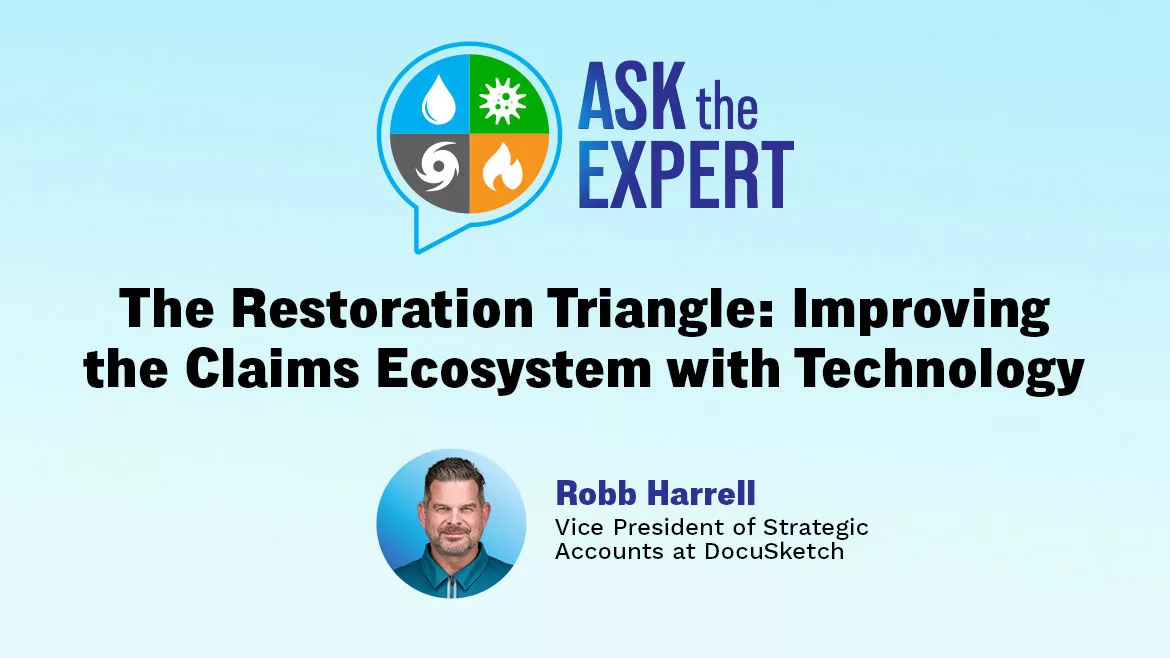 ASK the EXPERT

The Restoration Triangle: Improving the Claims Ecosystem with Technology

Robb Harrell
Vice President of Strategic Accounts at DocuSketch